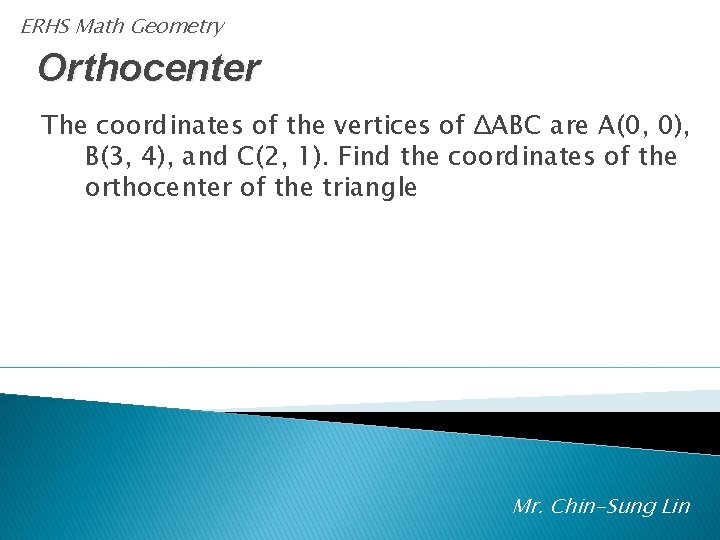 ERHS Math Geometry

Orthocenter

The coordinates of the vertices of $\triangle ABC$ are A(0, 0), B(3, 4), and C(2, 1). Find the coordinates of the orthocenter of the triangle

Mr. Chin-Sung Lin